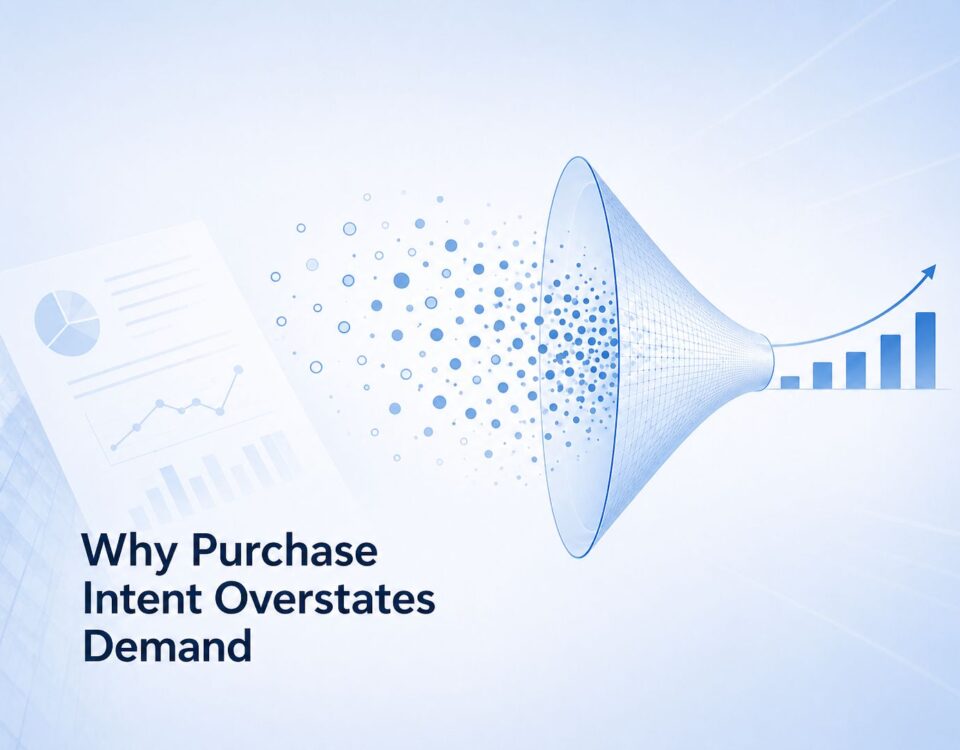 Why Purchase Intent Overstates Demand